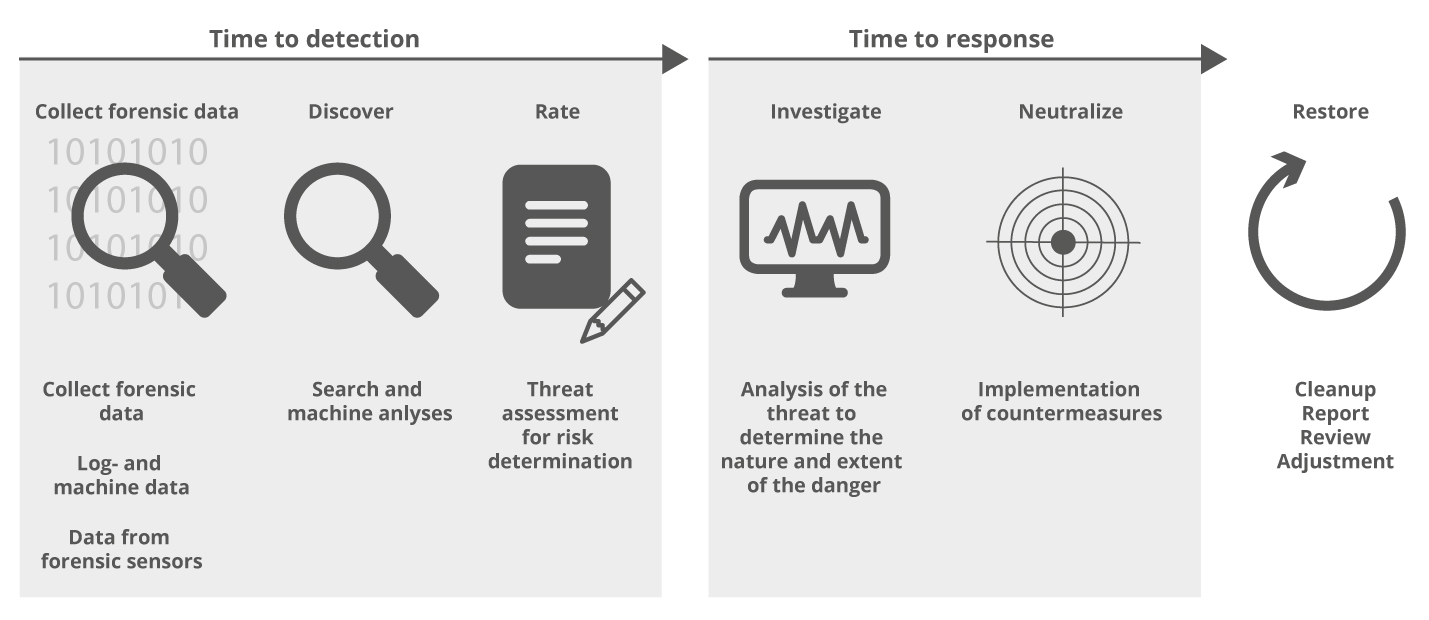 Time to detection

Collect forensic data

10101010
10101010
10101010
1010101

Collect forensic data

Log- and machine data

Data from forensic sensors

Discover

Search and machine anlyses

Rate

Threat assessment for risk determination

Time to response

Investigate

Analysis of the threat to determine the nature and extent of the danger

Neutralize

Implementation of countermeasures

Restore

Cleanup
Report
Review
Adjustment